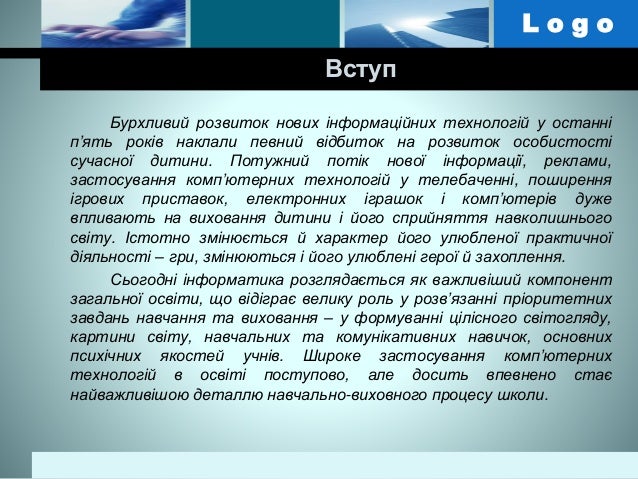 Logo

Вступ

Бурхливий розвиток нових інформаційних технологій у останні п'ять років наклали певний відбиток на розвиток особистості сучасної дитини. Потужний потік нової інформації, реклами, застосування комп'ютерних технологій у телебаченні, поширення ігрових приставок, електронних іграшок і комп'ютерів дуже впливають на виховання дитини і його сприйняття навколишнього світу. Істотно змінюється й характер його улюбленої практичної діяльності – гри, змінюються і його улюблені герої й захоплення.

Сьогодні інформатика розглядається як важливіший компонент загальної освіти, що відіграє велику роль у розв'язанні пріоритетних завдань навчання та виховання – у формуванні цілісного світогляду, картини світу, навчальних та комунікативних навичок, основних психічних якостей учнів. Широке застосування комп'ютерних технологій в освіті поступово, але досить впевнено стає найважливішою деталлю навчально-виховного процесу школи.